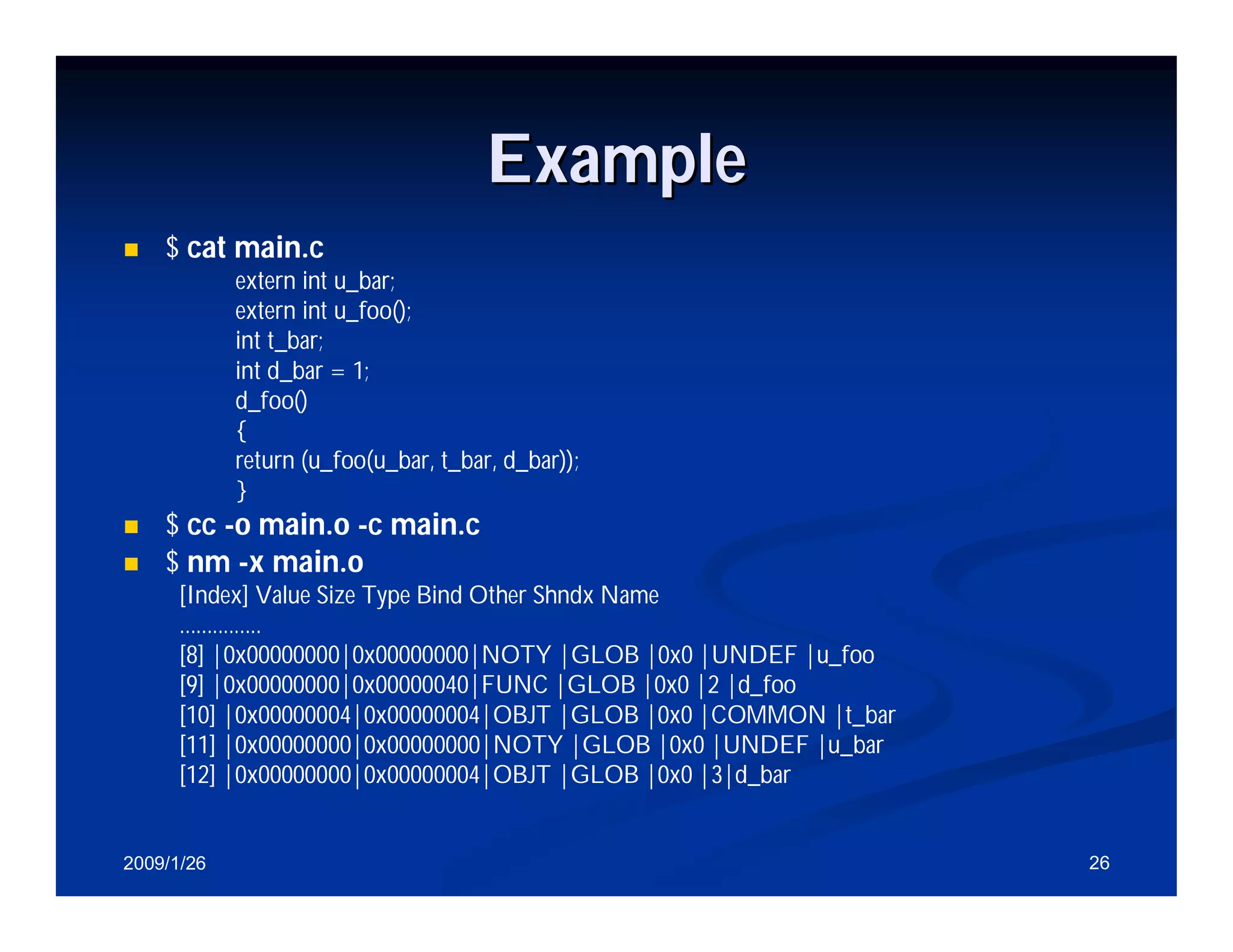 Example

$ cat main.c

extern int u_bar;
extern int u_foo();
int t_bar;
int d_bar = 1;
d_foo()
{
return (u_foo(u_bar, t_bar, d_bar));
}

$ cc -o main.o -c main.c

$ nm -x main.o

[Index] Value Size Type Bind Other Shndx Name
...............
[8] |0x00000000|0x00000000|NOTY |GLOB |0x0 |UNDEF |u_foo
[9] |0x00000000|0x00000040|FUNC |GLOB |0x0 |2 |d_foo
[10] |0x00000004|0x00000004|OBJT |GLOB |0x0 |COMMON |t_bar
[11] |0x00000000|0x00000000|NOTY |GLOB |0x0 |UNDEF |u_bar
[12] |0x00000000|0x00000004|OBJT |GLOB |0x0 |3|d_bar

2009/1/26

26